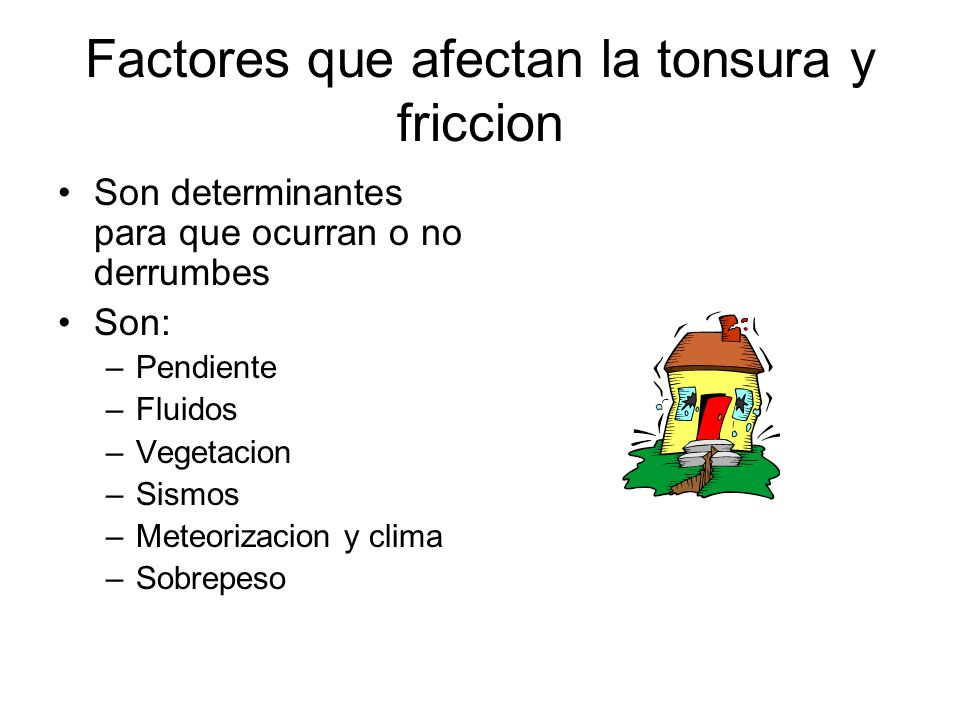 Factores que afectan la tonsura y friccion

• Son determinantes para que ocurran o no derrumbes
• Son:
– Pendiente
– Fluidos
– Vegetacion
– Sismos
– Meteorizacion y clima
– Sobrepeso